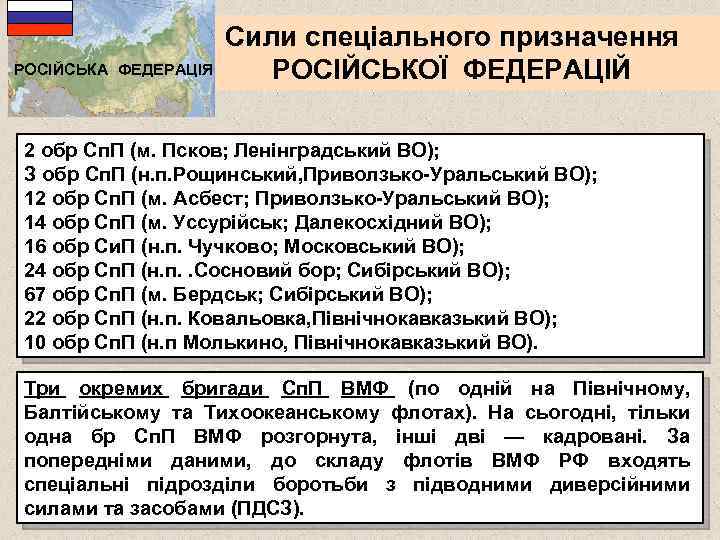 РОСІЙСЬКА ФЕДЕРАЦІЯ

Сили спеціального призначення РОСІЙСЬКОЇ ФЕДЕРАЦІЙ

2 обр СпП (м. Псков; Ленінградський ВО);
3 обр СпП (н.п.Рощинський,Приволзько-Уральський ВО);
12 обр СпП (м. Асбест; Приволзько-Уральський ВО);
14 обр СпП (м. Уссурійськ; Далекосхідний ВО);
16 обр СиП (н.п. Чучково; Московський ВО);
24 обр СпП (н.п. .Сосновий бор; Сибірський ВО);
67 обр СпП (м. Бердськ; Сибірський ВО);
22 обр СпП (н.п. Ковальовка,Північнокавказький ВО);
10 обр СпП (н.п Молькино, Північнокавказький ВО).

Три окремих бригади СпП ВМФ (по одній на Північному, Балтійському та Тихоокеанському флотах). На сьогодні, тільки одна бр СпП ВМФ розгорнута, інші дві — кадровані. За попередніми даними, до складу флотів ВМФ РФ входять спеціальні підрозділи боротьби з підводними диверсійними силами та засобами (ПДСЗ).